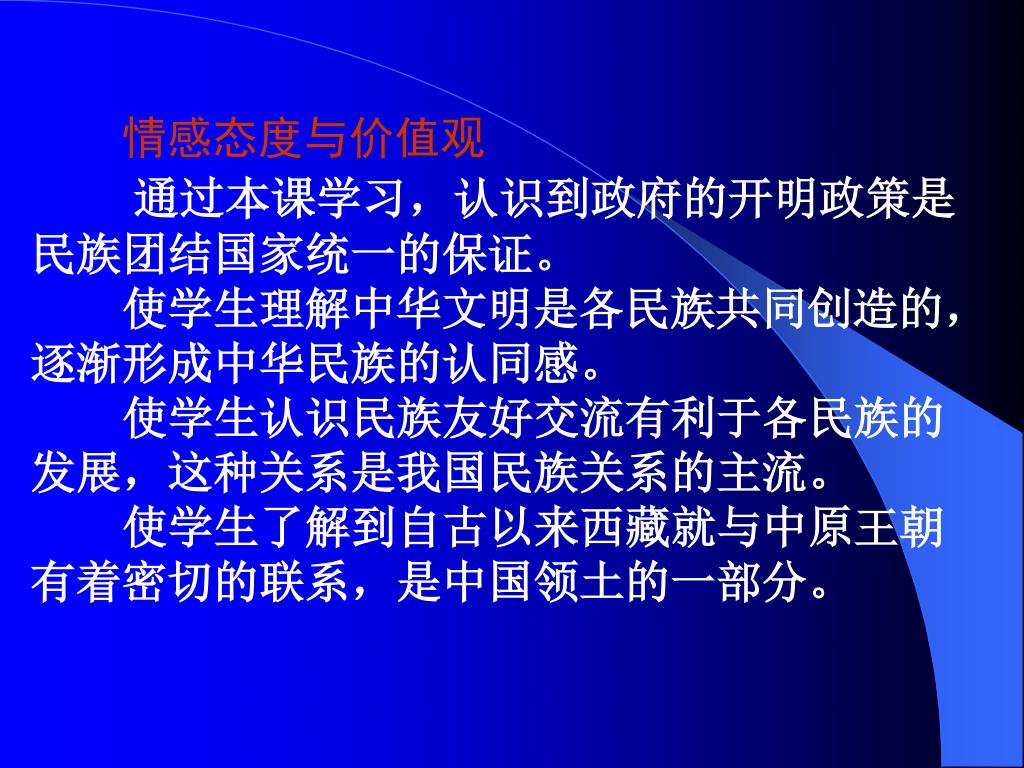 情感态度与价值观

通过本课学习，认识到政府的开明政策是民族团结国家统一的保证。

使学生理解中华文明是各民族共同创造的，逐渐形成中华民族的认同感。

使学生认识民族友好交流有利于各民族的发展，这种关系是我国民族关系的主流。

使学生了解到自古以来西藏就与中原王朝有着密切的联系，是中国领土的一部分。